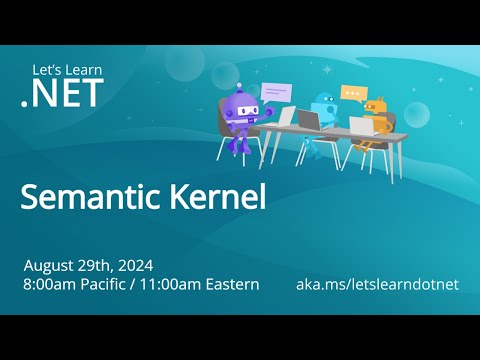 Let's Learn
.NET

Semantic Kernel

August 29th, 2024
8:00am Pacific / 11:00am Eastern

aka.ms/letslearndotnet